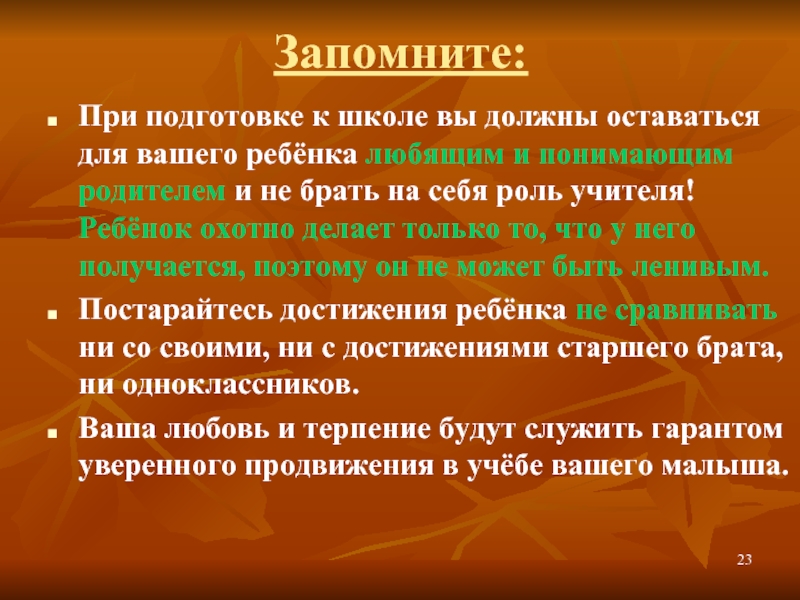 Запомните:

При подготовке к школе вы должны оставаться для вашего ребёнка любящим и понимающим родителем и не брать на себя роль учителя! Ребёнок охотно делает только то, что у него получается, поэтому он не может быть ленивым.

Постарайтесь достижения ребёнка не сравнивать ни со своими, ни с достижениями старшего брата, ни одноклассников.

Ваша любовь и терпение будут служить гарантом уверенного продвижения в учёбе вашего малыша.

23